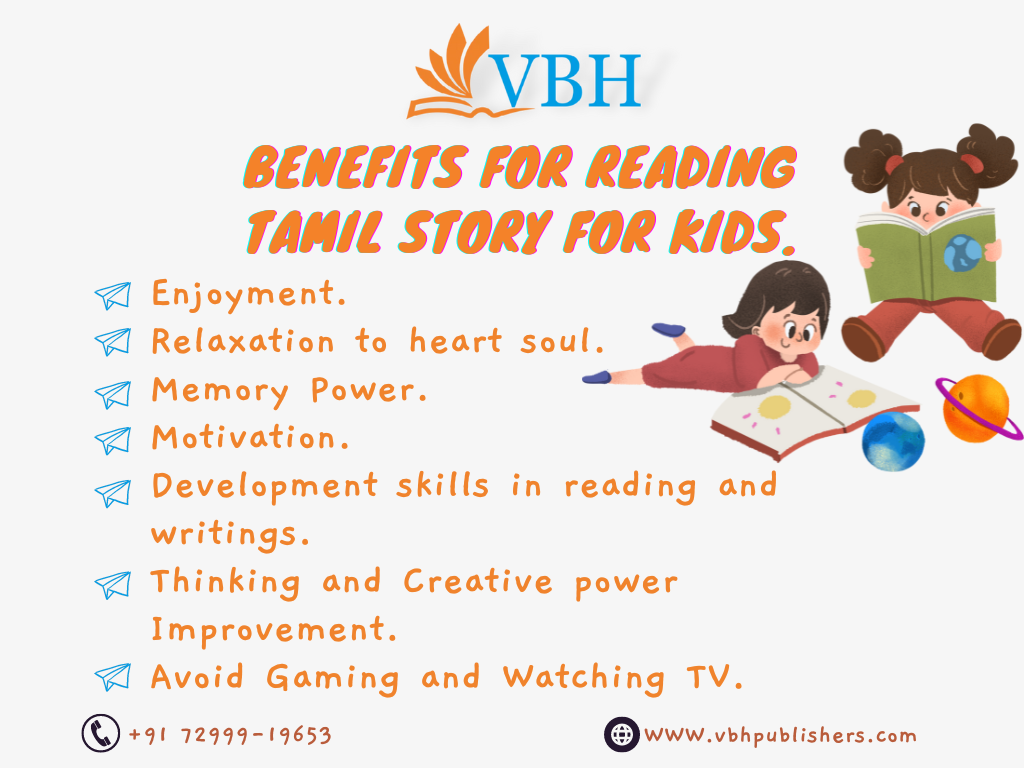 VBH

BENEFITS FOR READING TAMIL STORY FOR KIDS.

Enjoyment.
Relaxation to heart soul.
Memory Power.
Motivation.
Development skills in reading and writings.
Thinking and Creative power Improvement.
Avoid Gaming and Watching TV.

+91 72999-19653

WWW.vbhpublishers.com